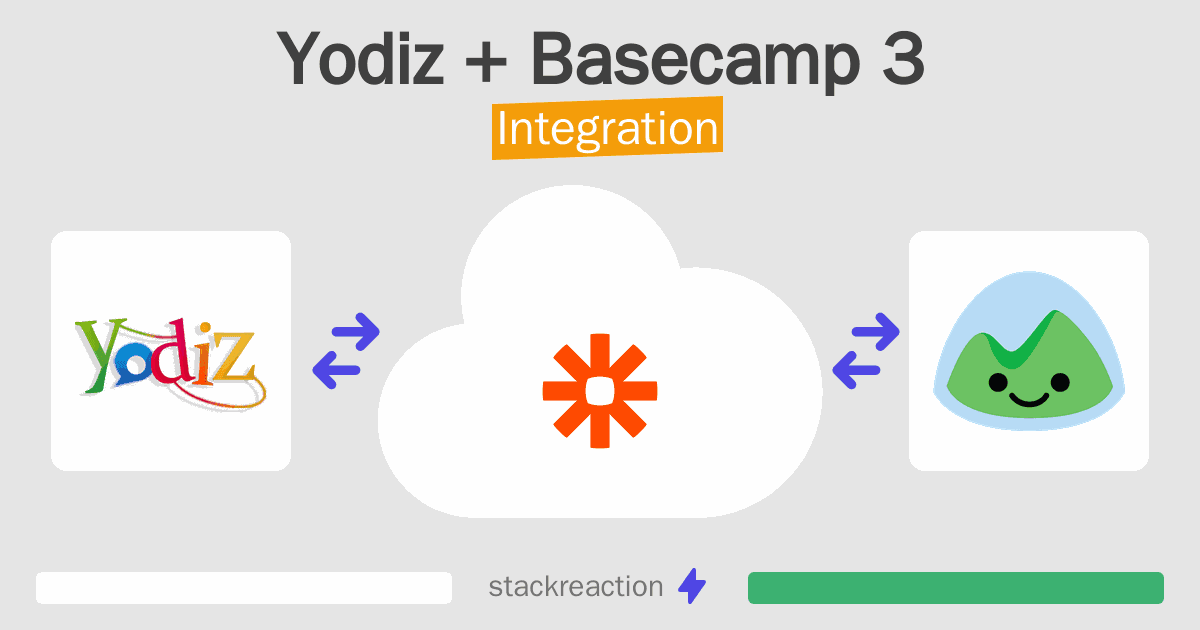 Yodiz + Basecamp 3

Integration

Yodiz

stackreaction